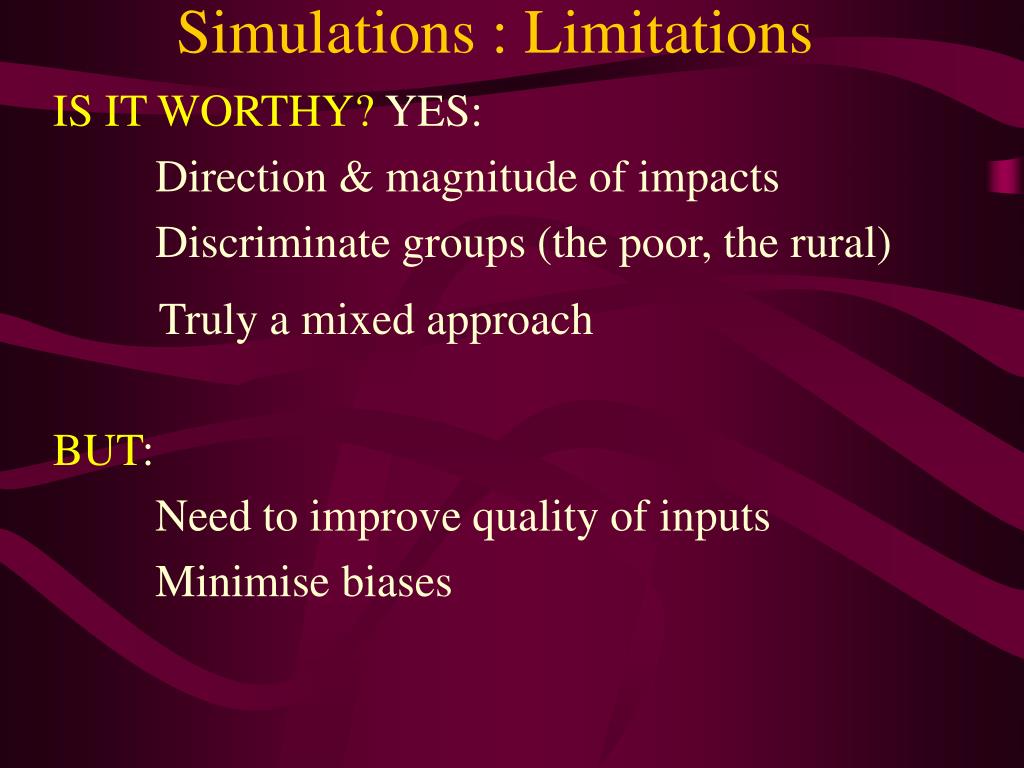 Simulations : Limitations

IS IT WORTHY? YES:

Direction & magnitude of impacts

Discriminate groups (the poor, the rural)

Truly a mixed approach

BUT:

Need to improve quality of inputs

Minimise biases